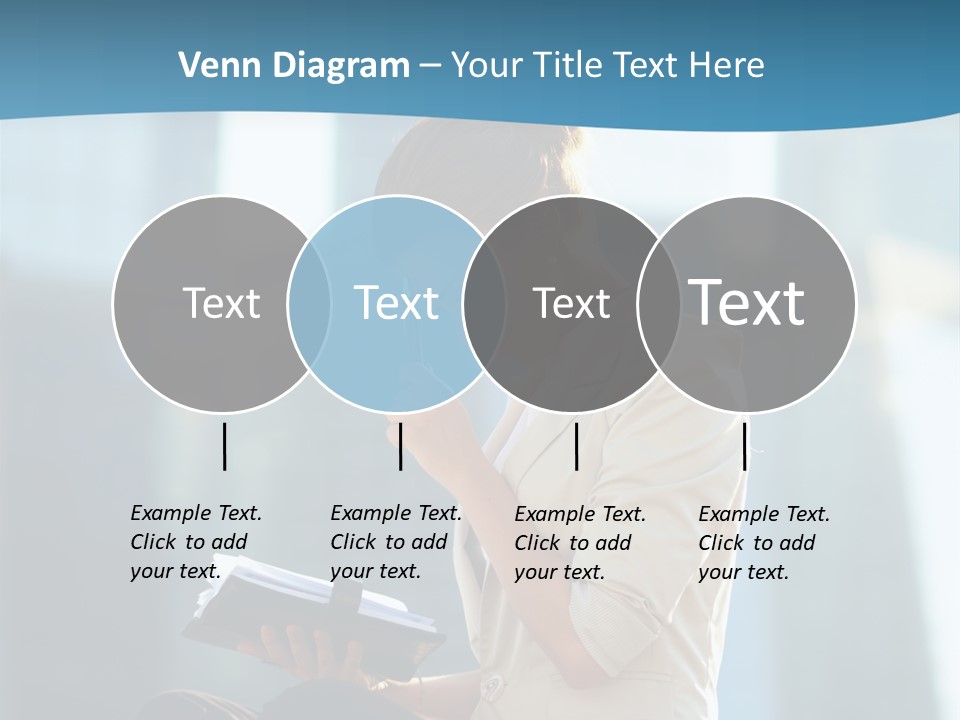 Venn Diagram – Your Title Text Here

Text

Text

Text

Text

Example Text. Click to add your text.

Example Text. Click to add your text.

Example Text. Click to add your text.

Example Text. Click to add your text.